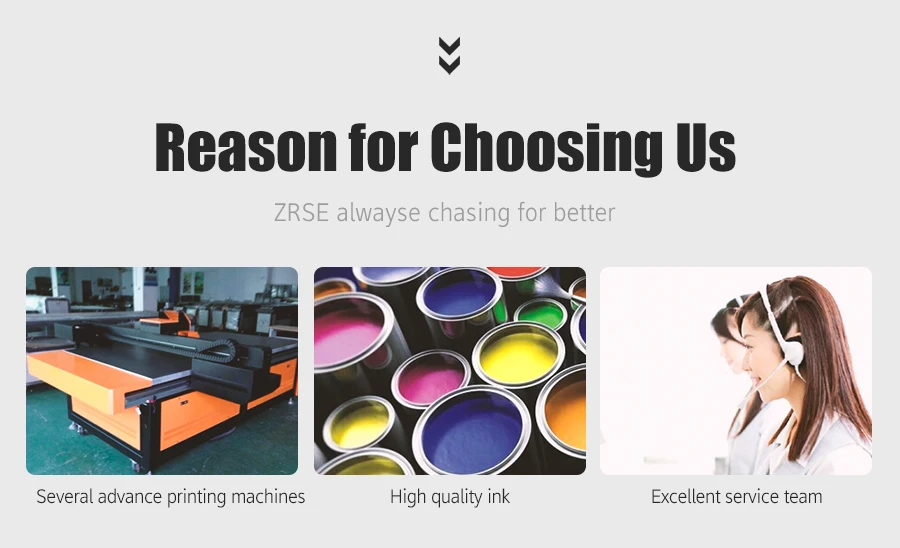 Reason for Choosing Us

ZRSE alwayse chasing for better

Several advance printing machines

High quality ink

Excellent service team